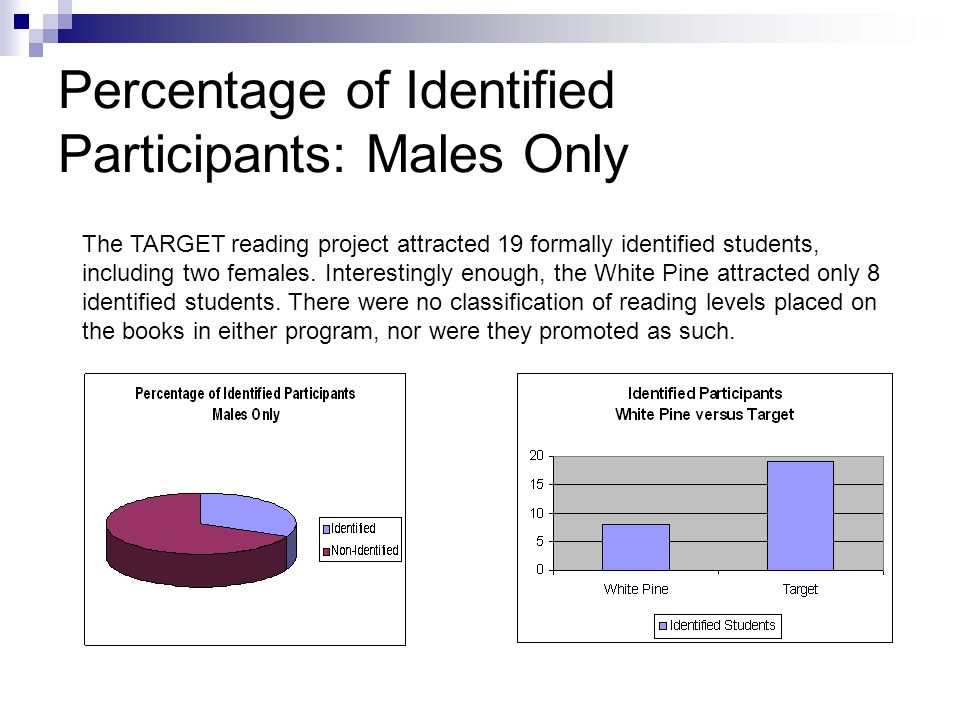 Percentage of Identified Participants: Males Only

The TARGET reading project attracted 19 formally identified students, including two females. Interestingly enough, the White Pine attracted only 8 identified students. There were no classification of reading levels placed on the books in either program, nor were they promoted as such.

Percentage of Identified Participants
Males Only

Identified
Non-Identified

Identified Participants
White Pine versus Target

20
15
10
5
0

White Pine
Target

Identified Students